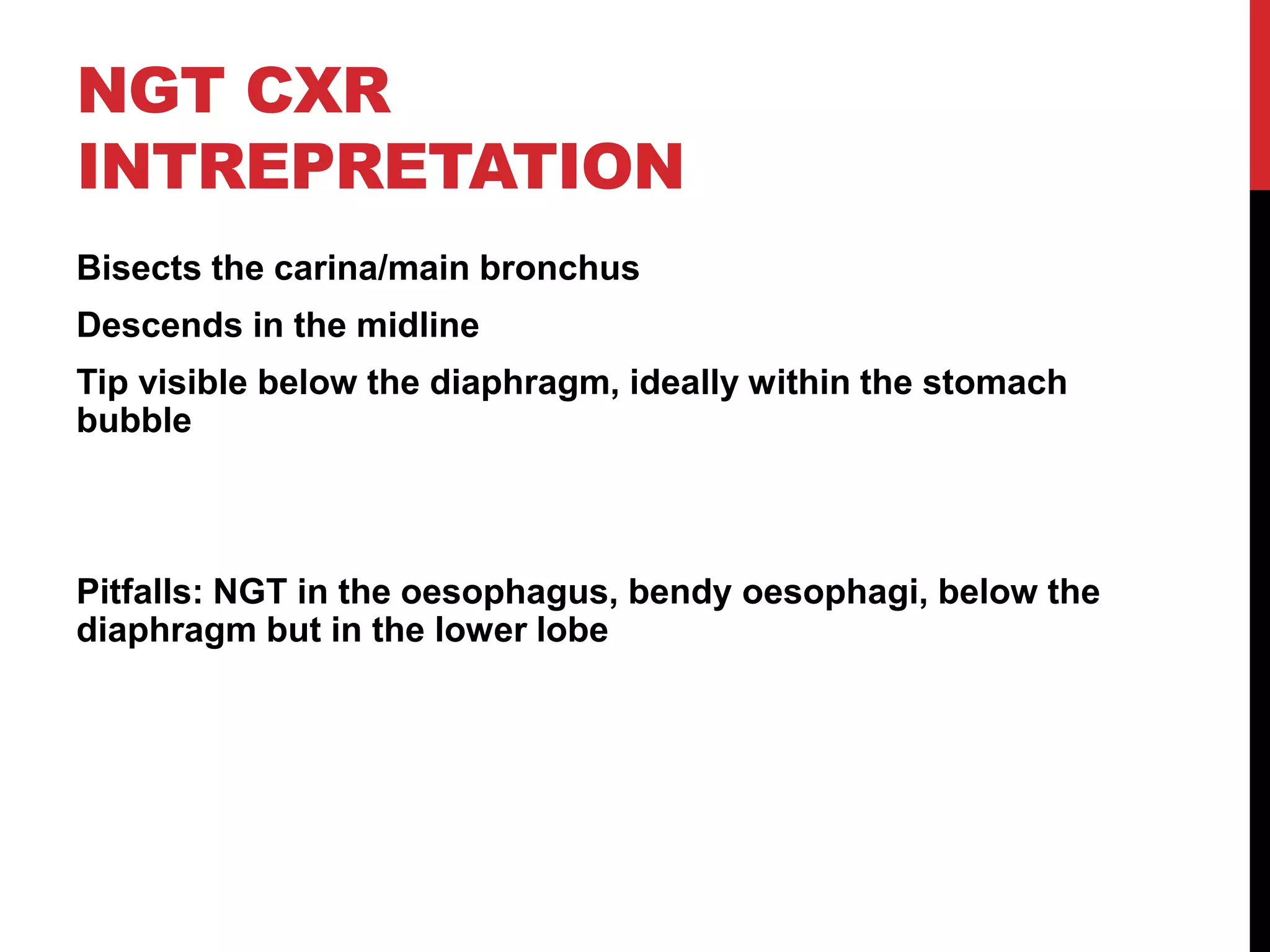 NGT CXR INTREPRETATION

Bisects the carina/main bronchus

Descends in the midline

Tip visible below the diaphragm, ideally within the stomach bubble

Pitfalls: NGT in the oesophagus, bendy oesophagi, below the diaphragm but in the lower lobe